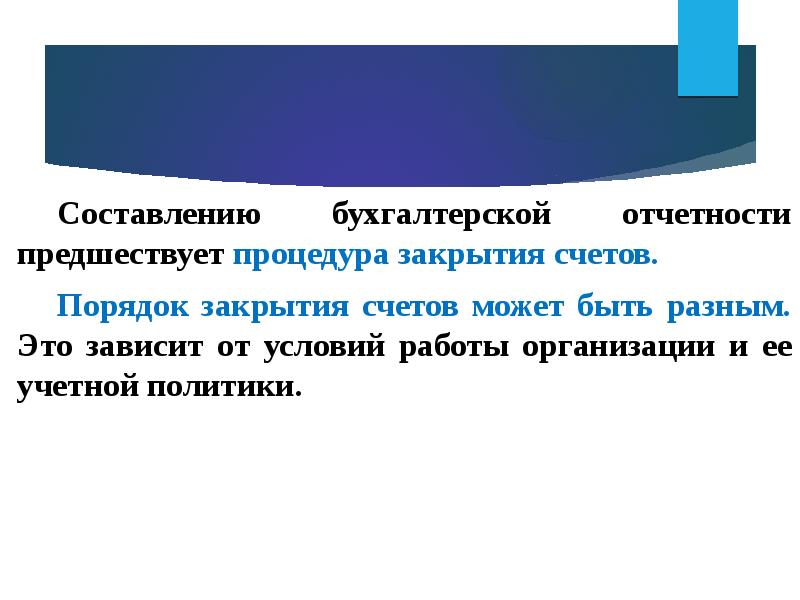 Составлению бухгалтерской отчетности предшествует процедура закрытия счетов.

Порядок закрытия счетов может быть разным. Это зависит от условий работы организации и ее учетной политики.